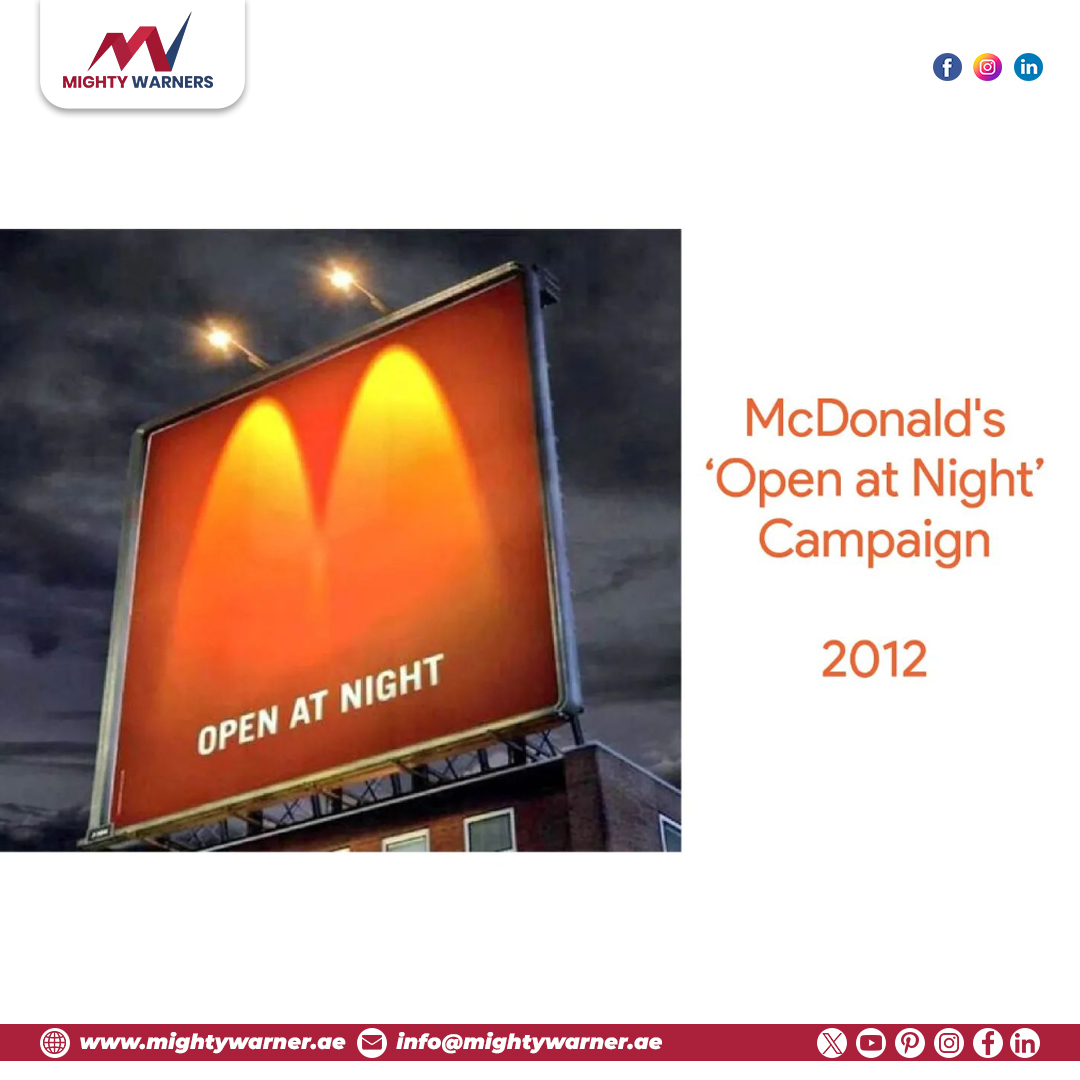 MIGHTY WARNERS

OPEN AT NIGHT

McDonald's 'Open at Night' Campaign

2012

www.mightywarner.ae info@mightywarner.ae